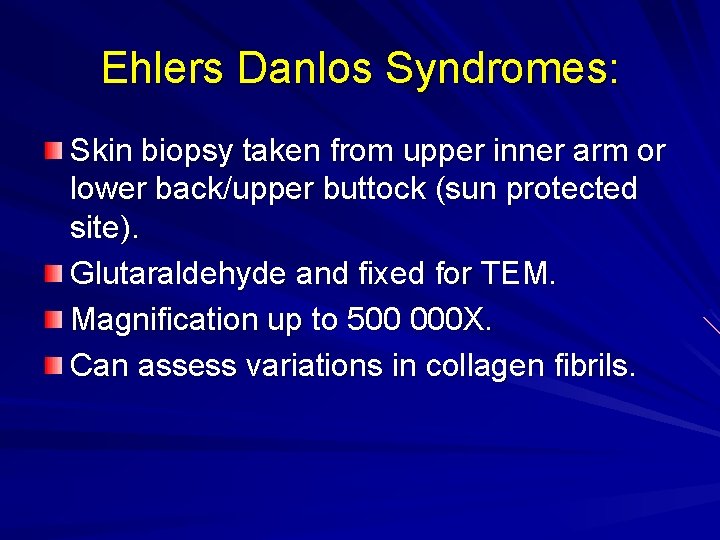 Ehlers Danlos Syndromes:

Skin biopsy taken from upper inner arm or lower back/upper buttock (sun protected site).

Glutaraldehyde and fixed for TEM.

Magnification up to 500 000X.

Can assess variations in collagen fibrils.